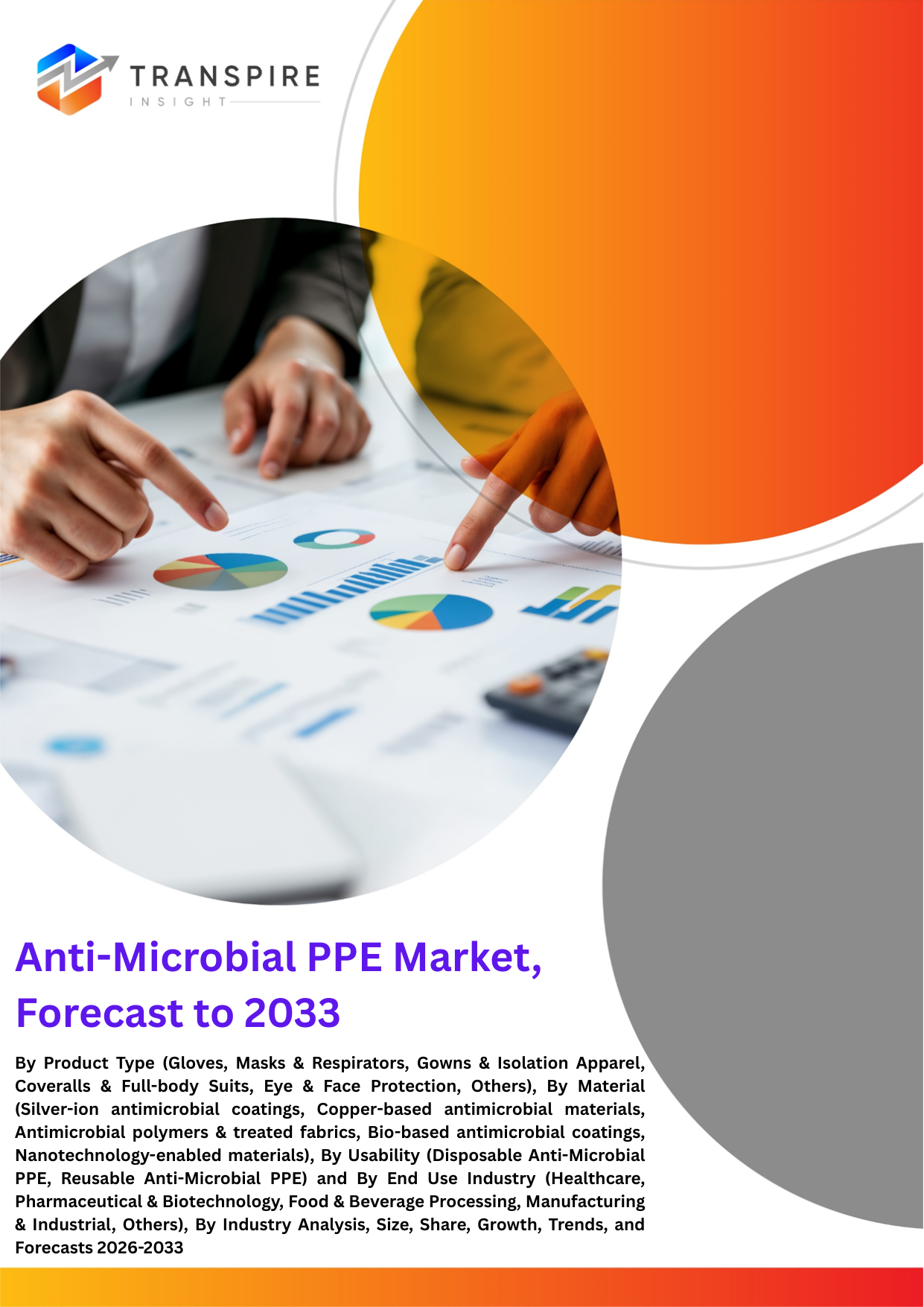 TRANSPIRE
INSIGHT

Anti-Microbial PPE Market, Forecast to 2033

By Product Type (Gloves, Masks & Respirators, Gowns & Isolation Apparel, Coveralls & Full-body Suits, Eye & Face Protection, Others), By Material (Silver-ion antimicrobial coatings, Copper-based antimicrobial materials, Antimicrobial polymers & treated fabrics, Bio-based antimicrobial coatings, Nanotechnology-enabled materials), By Usability (Disposable Anti-Microbial PPE, Reusable Anti-Microbial PPE) and By End Use Industry (Healthcare, Pharmaceutical & Biotechnology, Food & Beverage Processing, Manufacturing & Industrial, Others), By Industry Analysis, Size, Share, Growth, Trends, and Forecasts 2026-2033